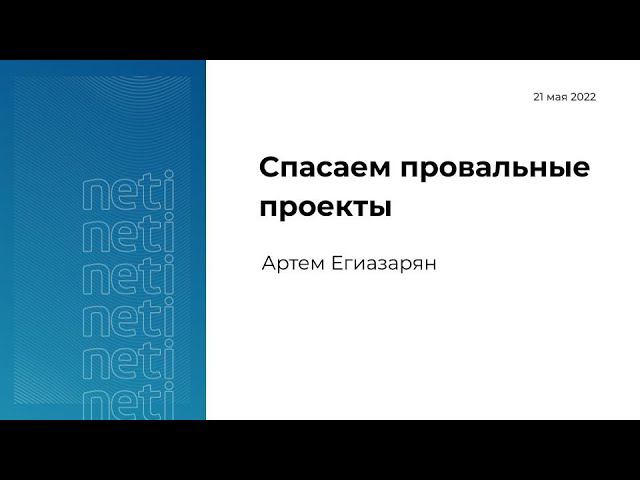 neti
neti
neti
neti
neti
neti

21 мая 2022

Спасаем провальные проекты

Артем Егиазарян